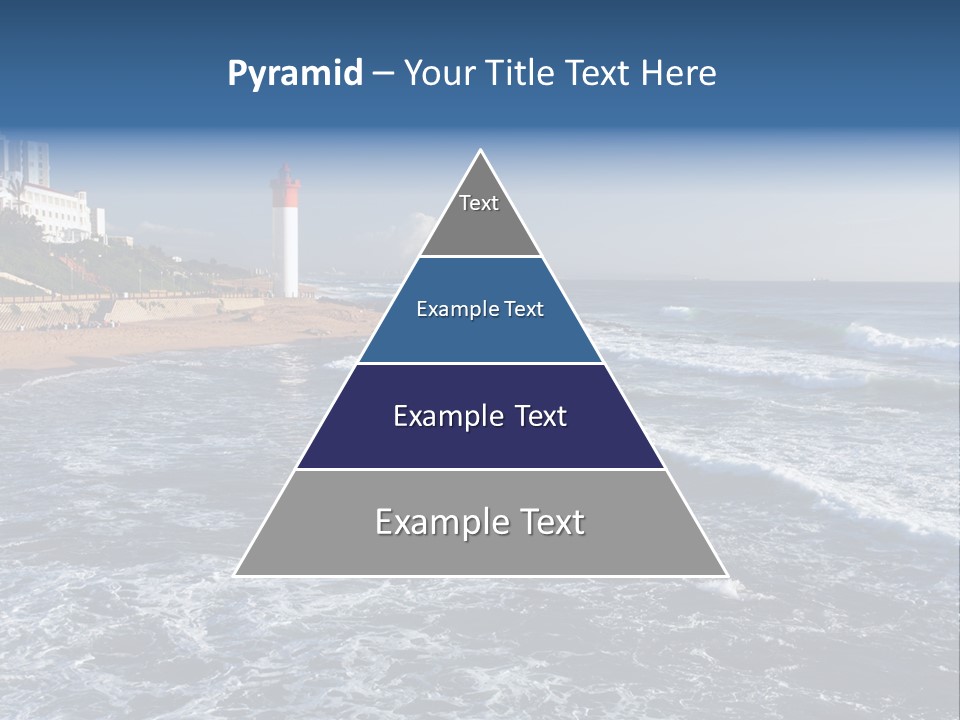 Pyramid – Your Title Text Here

Text

Example Text

Example Text

Example Text